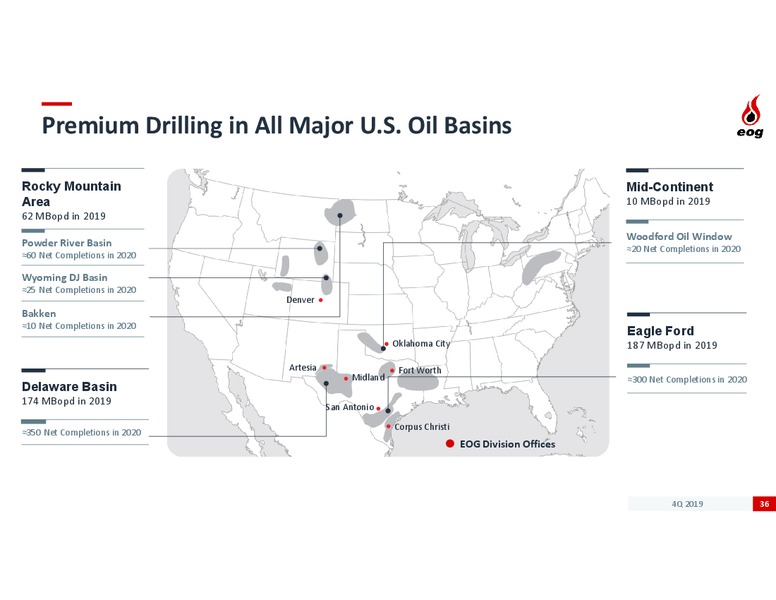 Premium Drilling in All Major U.S. Oil Basins

eog

Rocky Mountain Area
62 MBopd in 2019

Powder River Basin
≈60 Net Completions in 2020

Wyoming DJ Basin
≈25 Net Completions in 2020

Bakken
≈10 Net Completions in 2020

Delaware Basin
174 MBopd in 2019

≈350 Net Completions in 2020

Denver
Oklahoma City
Artesia
Midland
Fort Worth
San Antonio
Corpus Christi
EOG Division Offices

Mid-Continent
10 MBopd in 2019

Woodford Oil Window
≈20 Net Completions in 2020

Eagle Ford
187 MBopd in 2019

≈300 Net Completions in 2020

4Q 2019
36